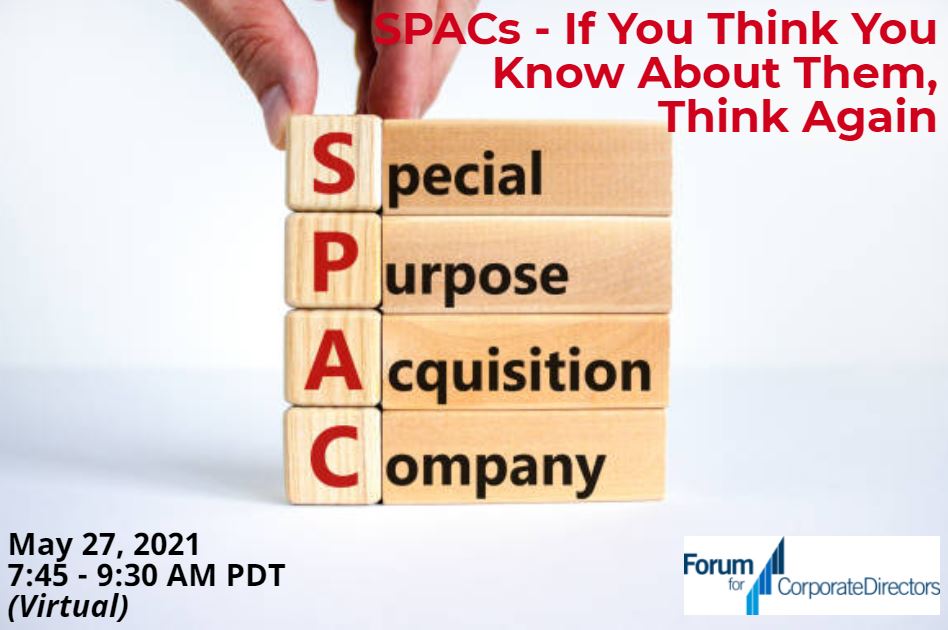 SPACs - If You Think You Know About Them, Think Again

Special
Purpose
Acquisition
Company

May 27, 2021
7:45 - 9:30 AM PDT
(Virtual)

Forum for CorporateDirectors